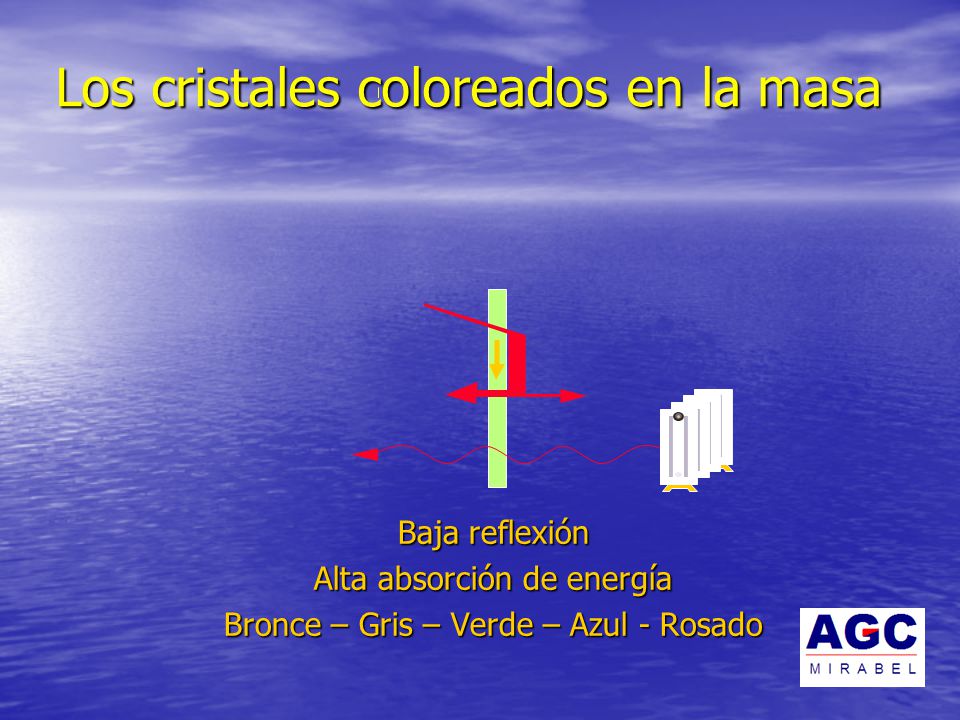 Los cristales coloreados en la masa

Baja reflexión
Alta absorción de energía
Bronce – Gris – Verde – Azul - Rosado

AGC
MIRABEL